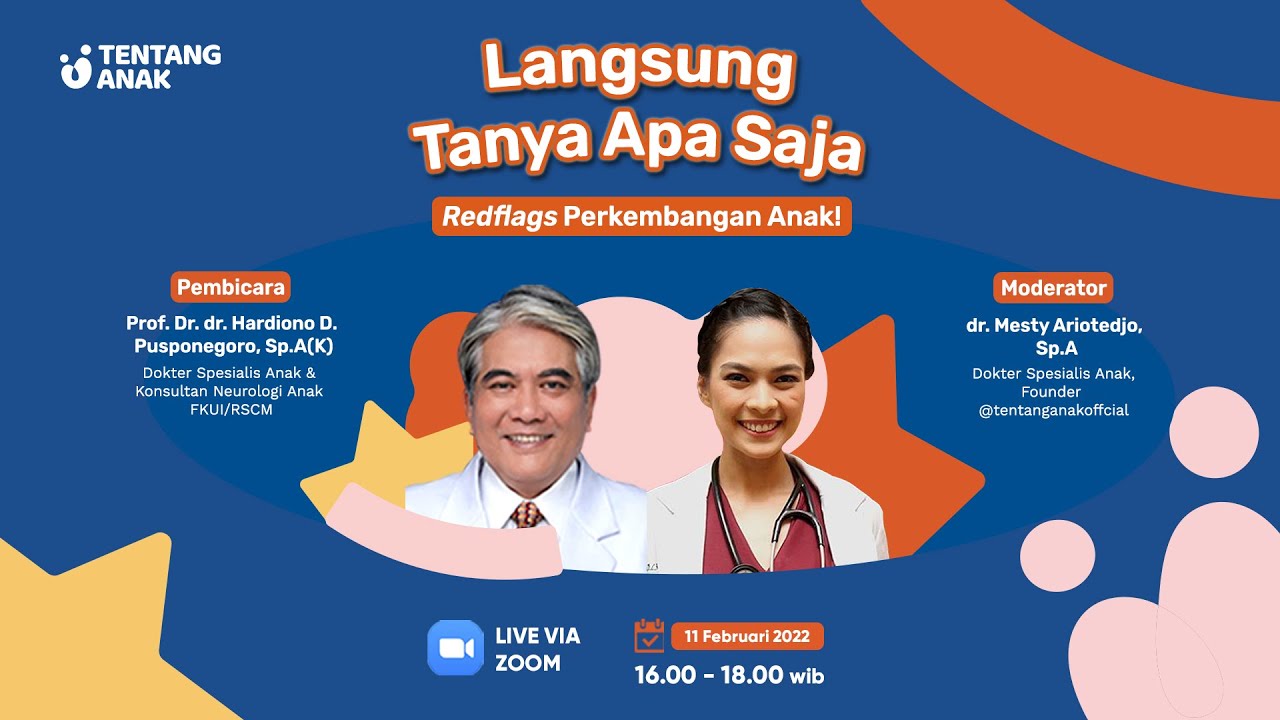 TENTANG ANAK

Langsung Tanya Apa Saja

Redflags Perkembangan Anak!

Pembicara

Prof. Dr. dr. Hardiono D. Pusponegoro, Sp.A(K)

Dokter Spesialis Anak & Konsultan Neurologi Anak FKUI/RSCM

Moderator

dr. Mesty Ariotedjo, Sp.A

Dokter Spesialis Anak, Founder @tentanganakoffcial

LIVE VIA ZOOM

11 Februari 2022

16.00 - 18.00 wib